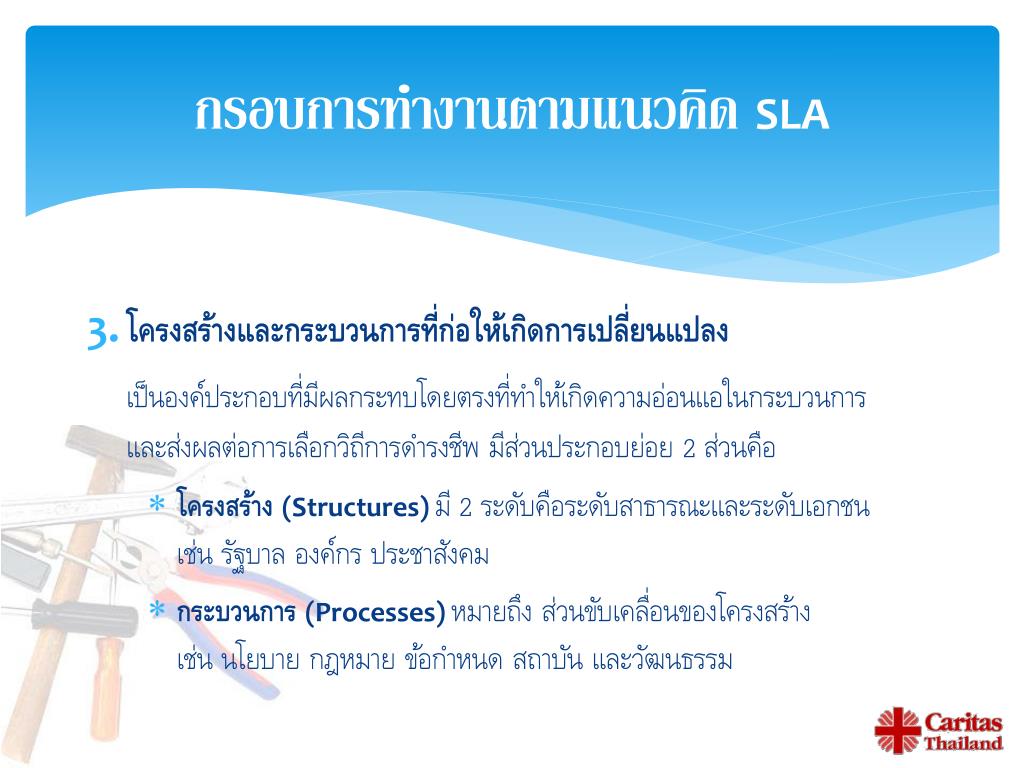 กรอบการทำงานตามแนวคิด SLA

3. โครงสร้างและกระบวนการที่ก่อให้เกิดการเปลี่ยนแปลง

เป็นองค์ประกอบที่มีผลกระทบโดยตรงที่ทำให้เกิดความอ่อนแอในกระบวนการและส่งผลต่อการเลือกวิถีการดำรงชีพ มีส่วนประกอบย่อย 2 ส่วนคือ

* โครงสร้าง (Structures) มี 2 ระดับคือระดับสาธารณะและระดับเอกชน เช่น รัฐบาล องค์กร ประชาสังคม
* กระบวนการ (Processes) หมายถึง ส่วนขับเคลื่อนของโครงสร้าง เช่น นโยบาย กฎหมาย ข้อกำหนด สถาบัน และวัฒนธรรม

Caritas Thailand